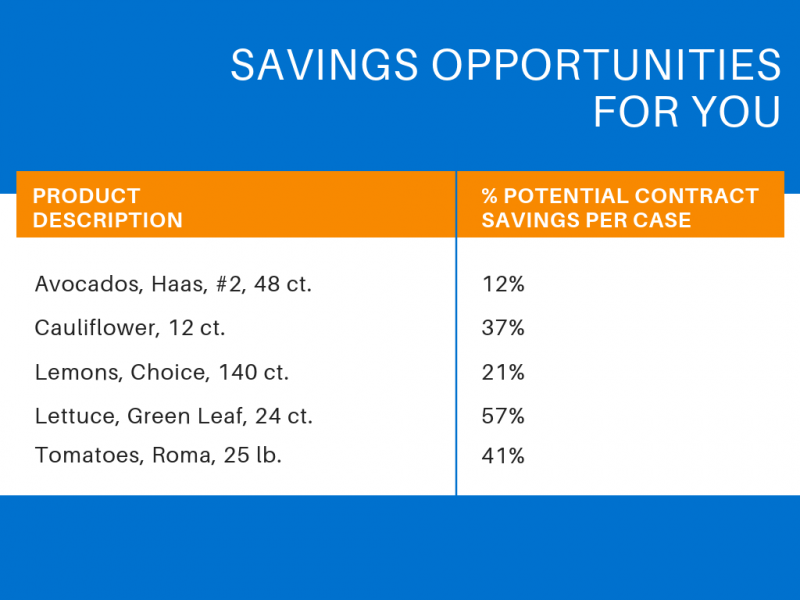 SAVINGS OPPORTUNITIES FOR YOU

| PRODUCT DESCRIPTION | % POTENTIAL CONTRACT SAVINGS PER CASE |
|---|---|
| Avocados, Haas, #2, 48 ct. | 12% |
| Cauliflower, 12 ct. | 37% |
| Lemons, Choice, 140 ct. | 21% |
| Lettuce, Green Leaf, 24 ct. | 57% |
| Tomatoes, Roma, 25 lb. | 41% |